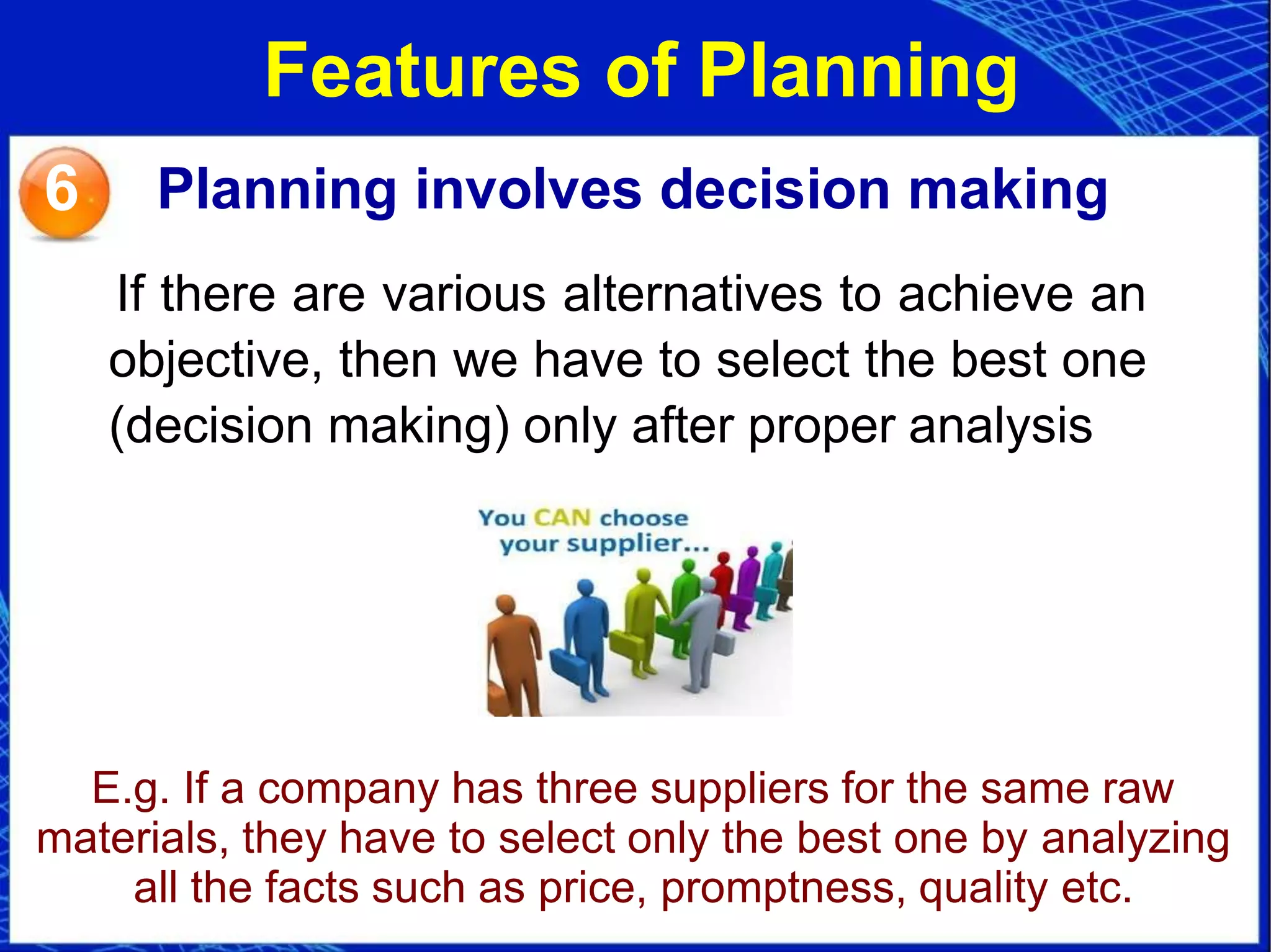 Features of Planning

6 Planning involves decision making

If there are various alternatives to achieve an objective, then we have to select the best one (decision making) only after proper analysis

You CAN choose your supplier...

E.g. If a company has three suppliers for the same raw materials, they have to select only the best one by analyzing all the facts such as price, promptness, quality etc.